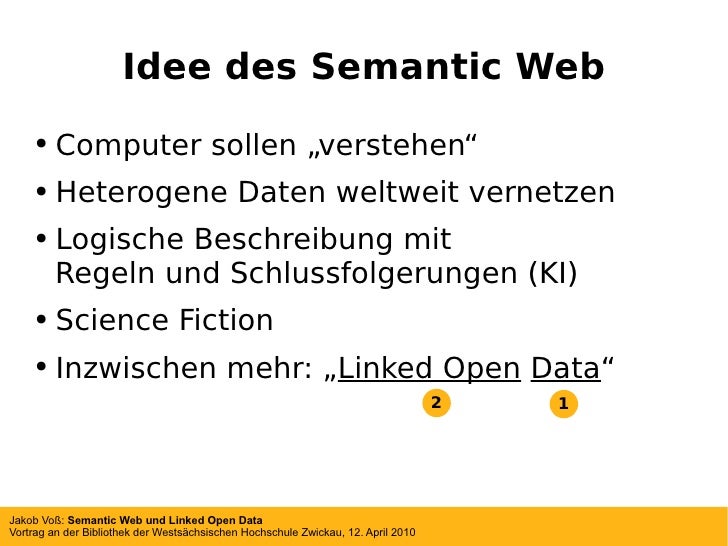 Idee des Semantic Web

• Computer sollen „verstehen“

• Heterogene Daten weltweit vernetzen

• Logische Beschreibung mit Regeln und Schlussfolgerungen (KI)

• Science Fiction

• Inzwischen mehr: „Linked Open Data“

2

1

Jakob Voß: Semantic Web und Linked Open Data
Vortrag an der Bibliothek der Westsächsischen Hochschule Zwickau, 12. April 2010